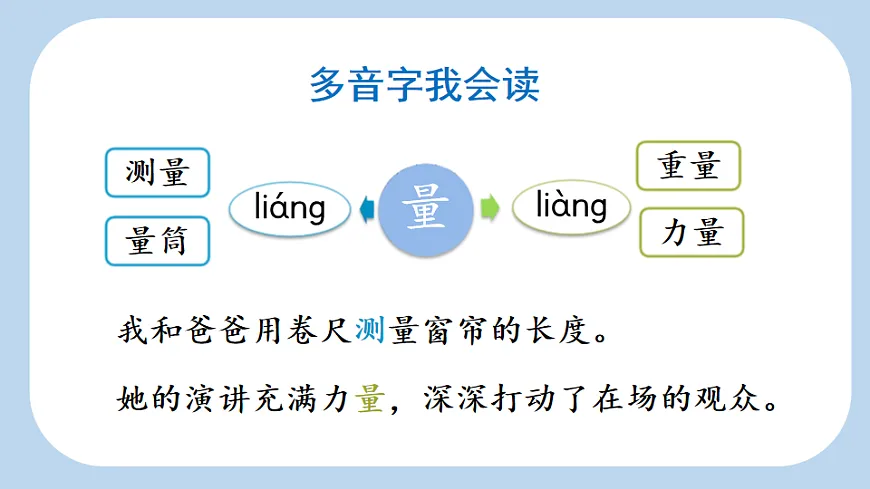 多音字我会读

测量

量筒

liáng

量

liàng

重量

力量

我和爸爸用卷尺测量窗帘的长度。

她的演讲充满力量，深深打动了在场的观众。